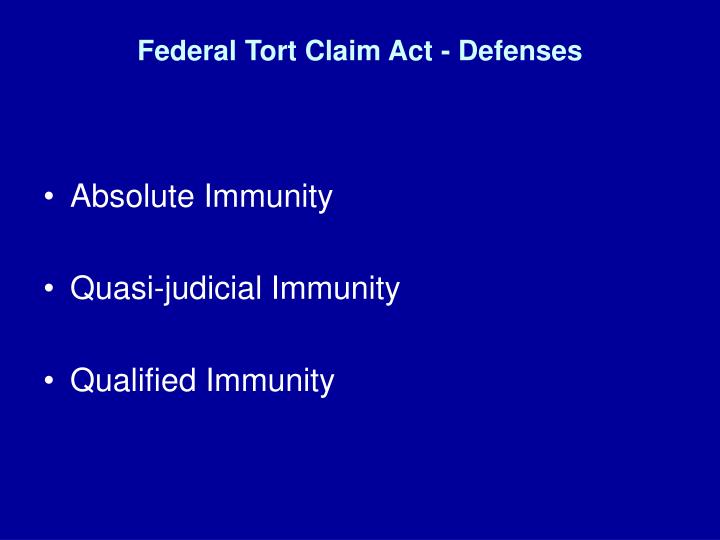 Federal Tort Claim Act - Defenses

• Absolute Immunity

• Quasi-judicial Immunity

• Qualified Immunity